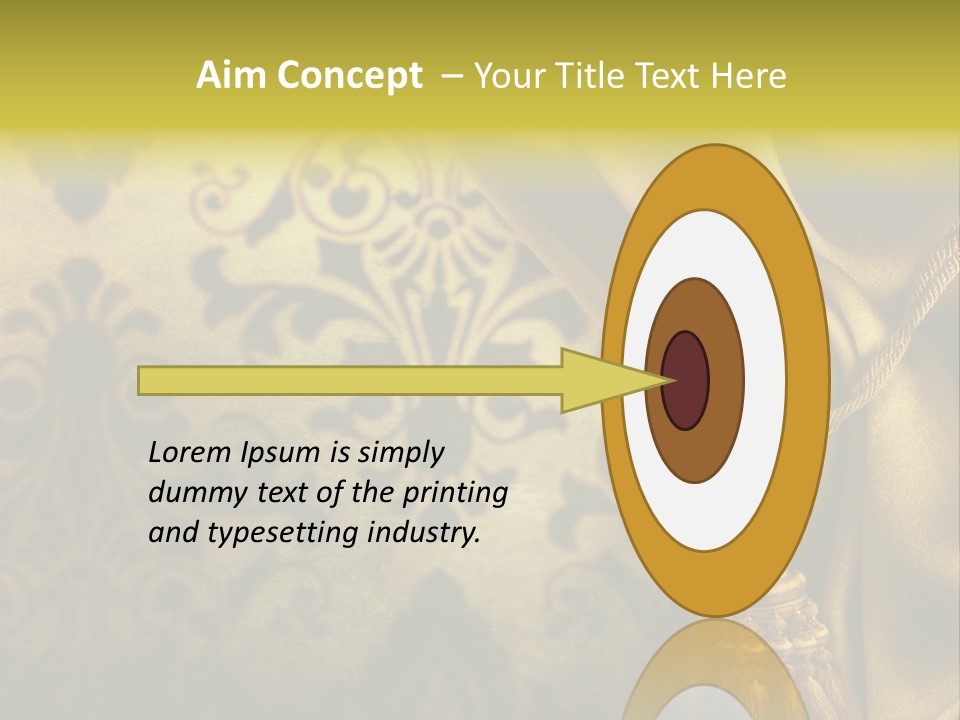 Aim Concept – Your Title Text Here

Lorem Ipsum is simply dummy text of the printing and typesetting industry.